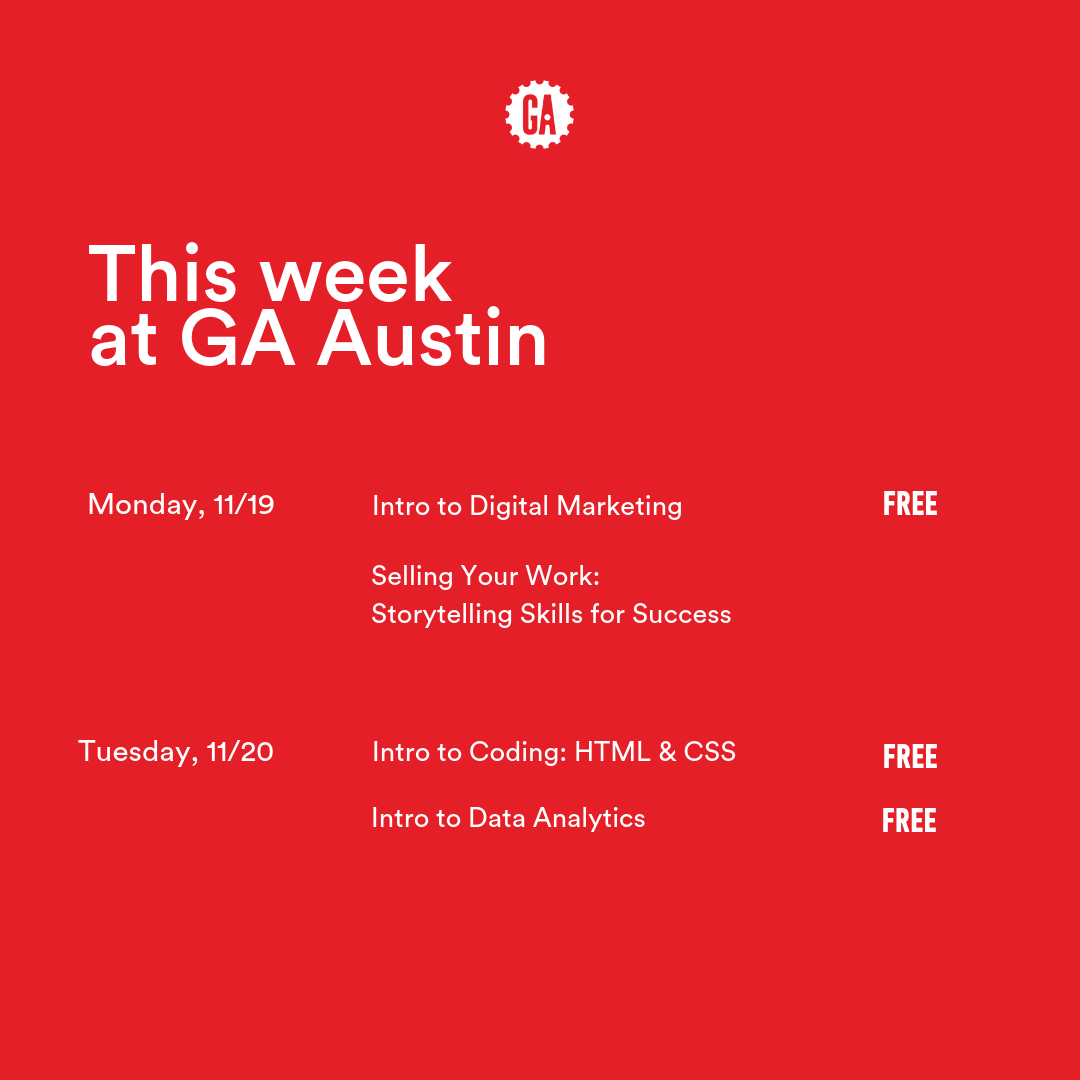 GA

This week at GA Austin

Monday, 11/19 Intro to Digital Marketing FREE

Selling Your Work: Storytelling Skills for Success

Tuesday, 11/20 Intro to Coding: HTML & CSS FREE

Intro to Data Analytics FREE